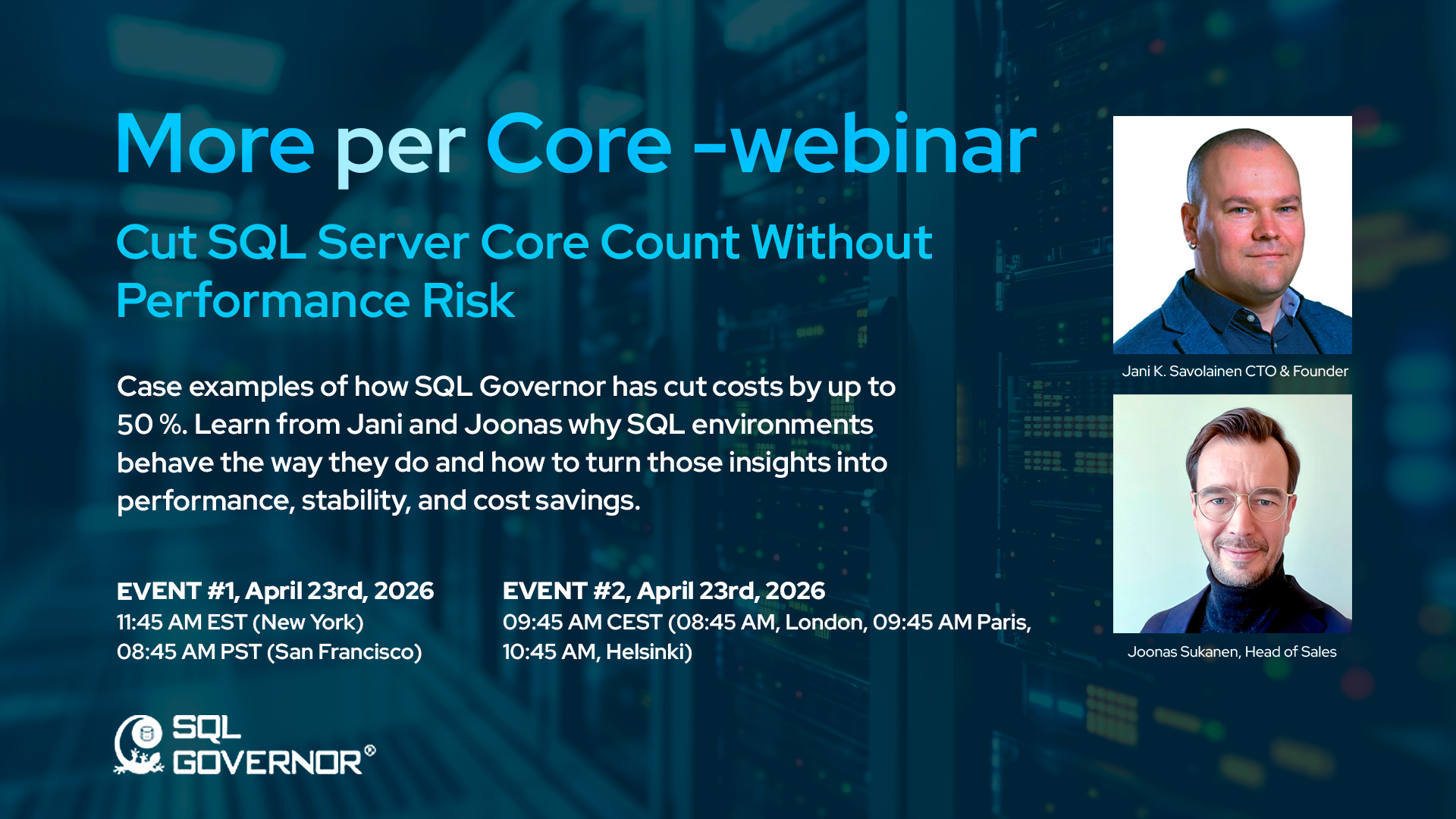 More per Core -webinar

Cut SQL Server Core Count Without Performance Risk

Case examples of how SQL Governor has cut costs by up to 50 %. Learn from Jani and Joonas why SQL environments behave the way they do and how to turn those insights into performance, stability, and cost savings.

EVENT #1, April 23rd, 2026
11:45 AM EST (New York)
08:45 AM PST (San Francisco)

EVENT #2, April 23rd, 2026
09:45 AM CEST (08:45 AM, London, 09:45 AM Paris, 10:45 AM, Helsinki)

Jani K. Savolainen CTO & Founder

Joonas Sukanen, Head of Sales

SQL GOVERNOR®